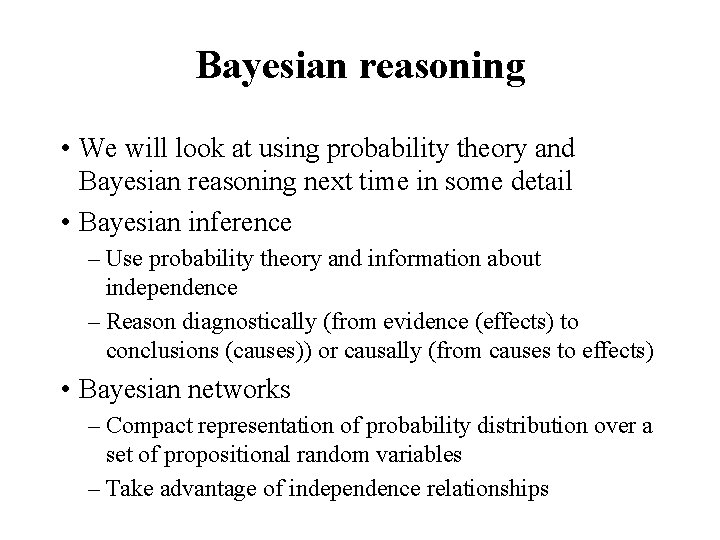 Bayesian reasoning

• We will look at using probability theory and Bayesian reasoning next time in some detail

• Bayesian inference
– Use probability theory and information about independence
– Reason diagnostically (from evidence (effects) to conclusions (causes)) or causally (from causes to effects)

• Bayesian networks
– Compact representation of probability distribution over a set of propositional random variables
– Take advantage of independence relationships